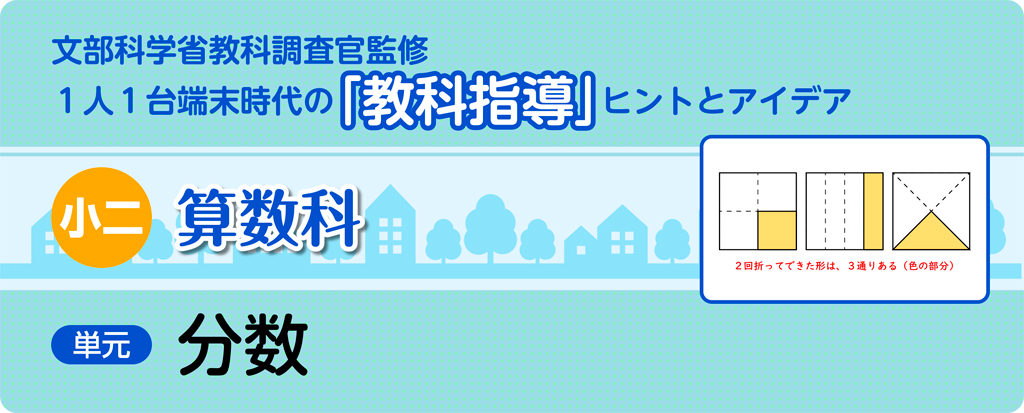 文部科学省教科調査官監修
１人１台端末時代の「教科指導」ヒントとアイデア

小二 算数科

２回折ってできた形は、３通りある（色の部分）

単元 分数